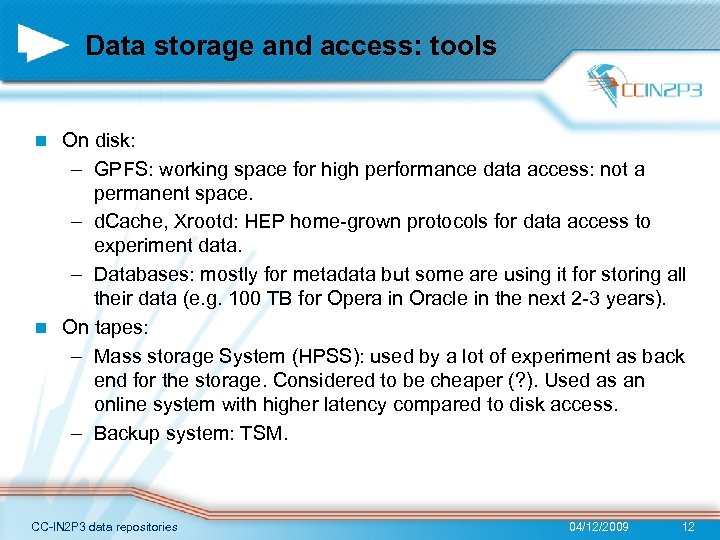 Data storage and access: tools

CCIN2P3

- On disk:
  – GPFS: working space for high performance data access: not a permanent space.
  – dCache, Xrootd: HEP home-grown protocols for data access to experiment data.
  – Databases: mostly for metadata but some are using it for storing all their data (e.g. 100 TB for Opera in Oracle in the next 2-3 years).
- On tapes:
  – Mass storage System (HPSS): used by a lot of experiment as back end for the storage. Considered to be cheaper (?). Used as an online system with higher latency compared to disk access.
  – Backup system: TSM.

CC-IN2P3 data repositories 04/12/2009 12